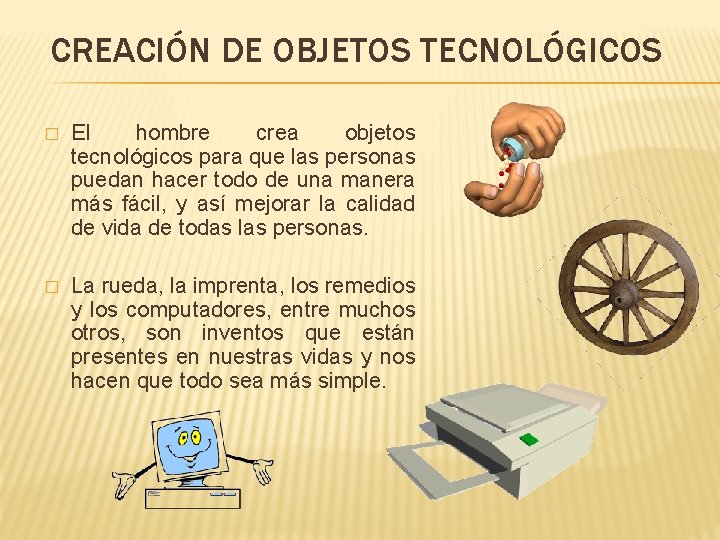 CREACIÓN DE OBJETOS TECNOLÓGICOS

□ El hombre crea objetos tecnológicos para que las personas puedan hacer todo de una manera más fácil, y así mejorar la calidad de vida de todas las personas.

□ La rueda, la imprenta, los remedios y los computadores, entre muchos otros, son inventos que están presentes en nuestras vidas y nos hacen que todo sea más simple.